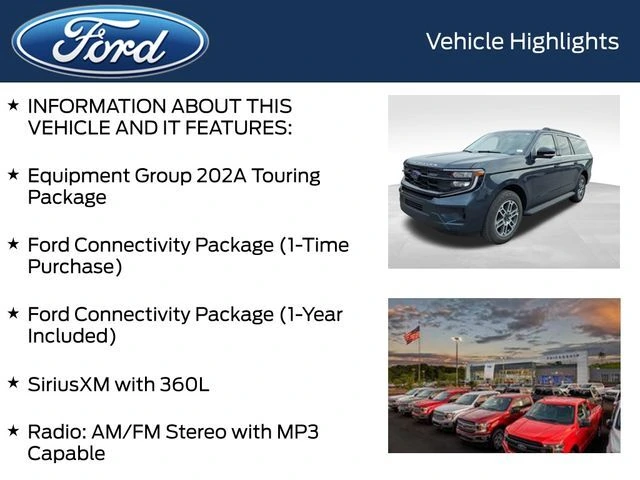 Ford

Vehicle Highlights

★ INFORMATION ABOUT THIS VEHICLE AND IT FEATURES:

★ Equipment Group 202A Touring Package

★ Ford Connectivity Package (1-Time Purchase)

★ Ford Connectivity Package (1-Year Included)

★ SiriusXM with 360L

★ Radio: AM/FM Stereo with MP3 Capable